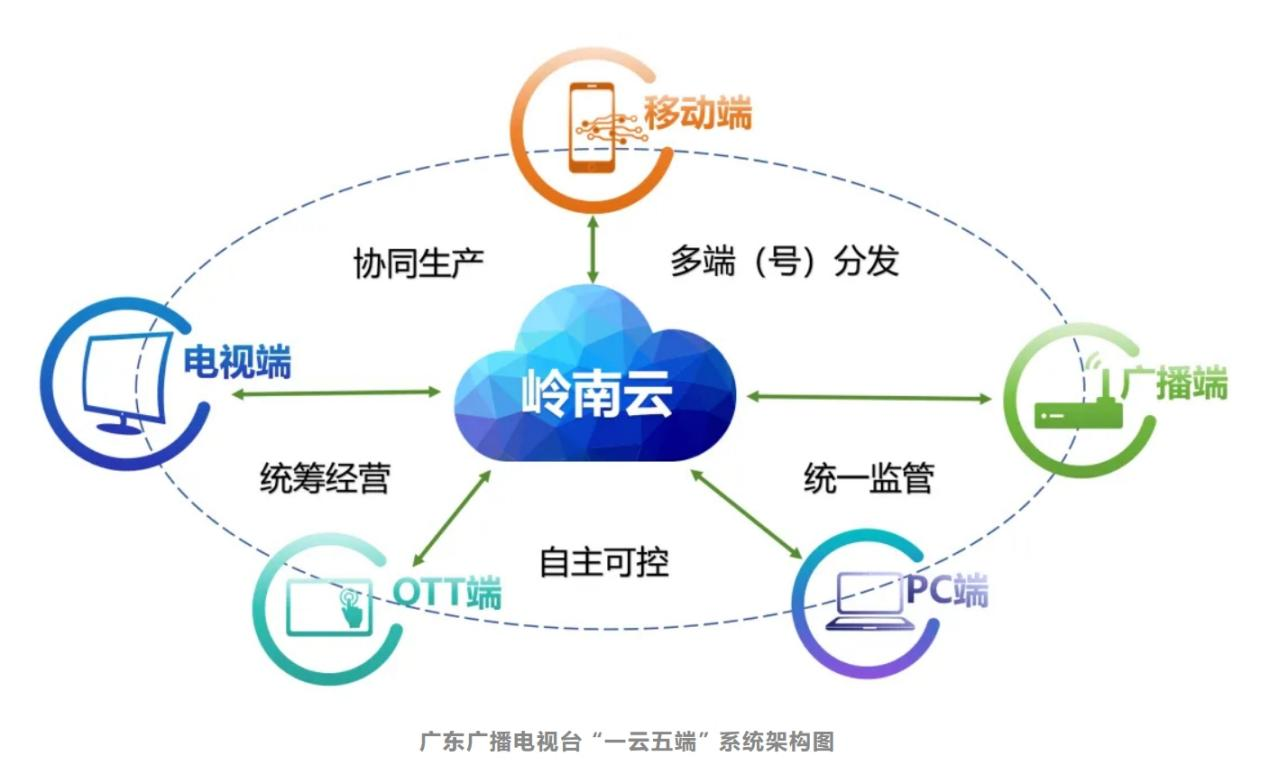 移动端

协同生产

多端（号）分发

电视端

岭南云

广播端

统筹经营

统一监管

自主可控

OTT端

PC端

广东广播电视台“一云五端”系统架构图